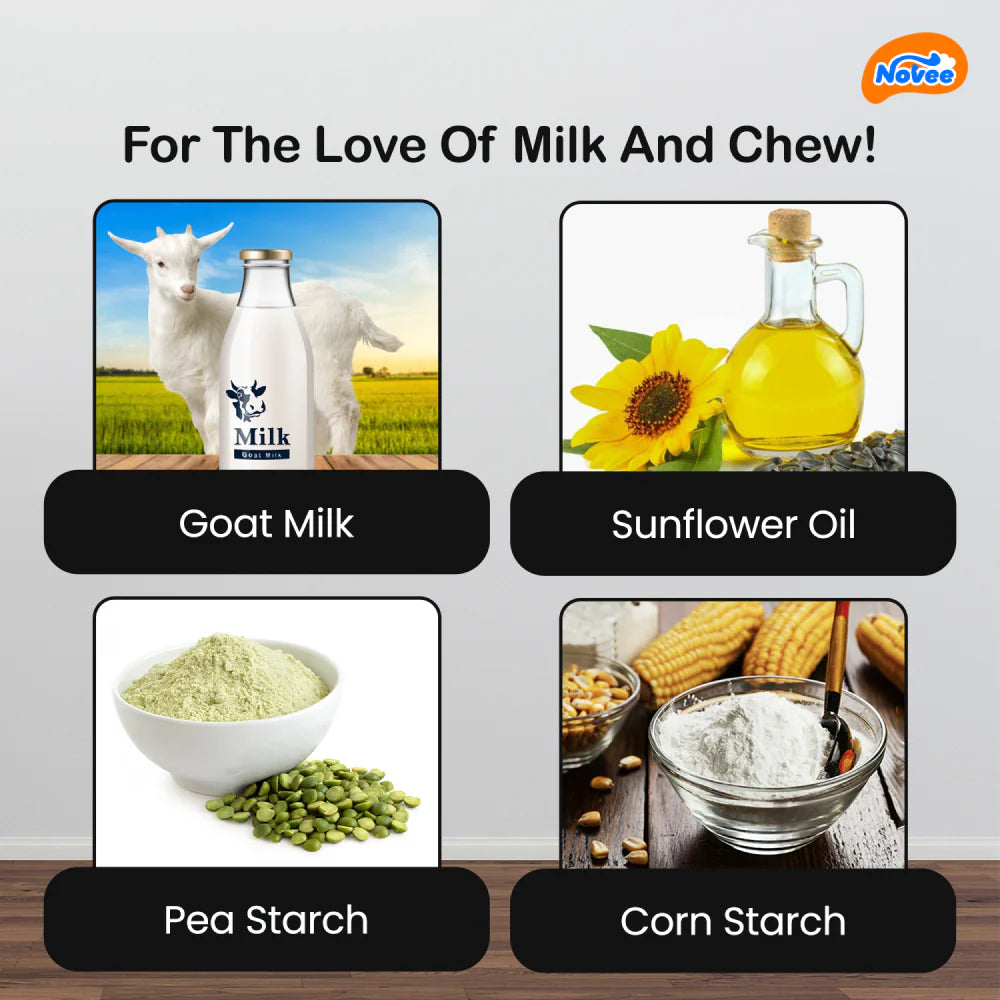 Novee

For The Love Of Milk And Chew!

Milk
Goat Milk

Goat Milk

Sunflower Oil

Pea Starch

Corn Starch